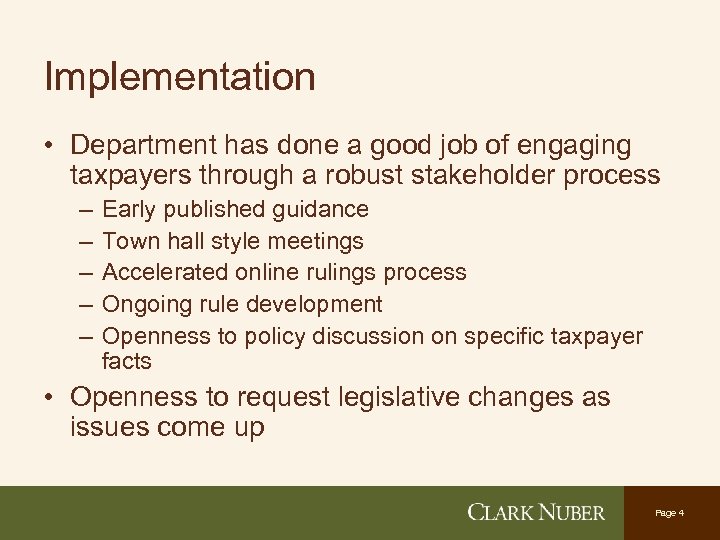 Implementation

• Department has done a good job of engaging taxpayers through a robust stakeholder process
– Early published guidance
– Town hall style meetings
– Accelerated online rulings process
– Ongoing rule development
– Openness to policy discussion on specific taxpayer facts
• Openness to request legislative changes as issues come up

CLARK NUBER

Page 4